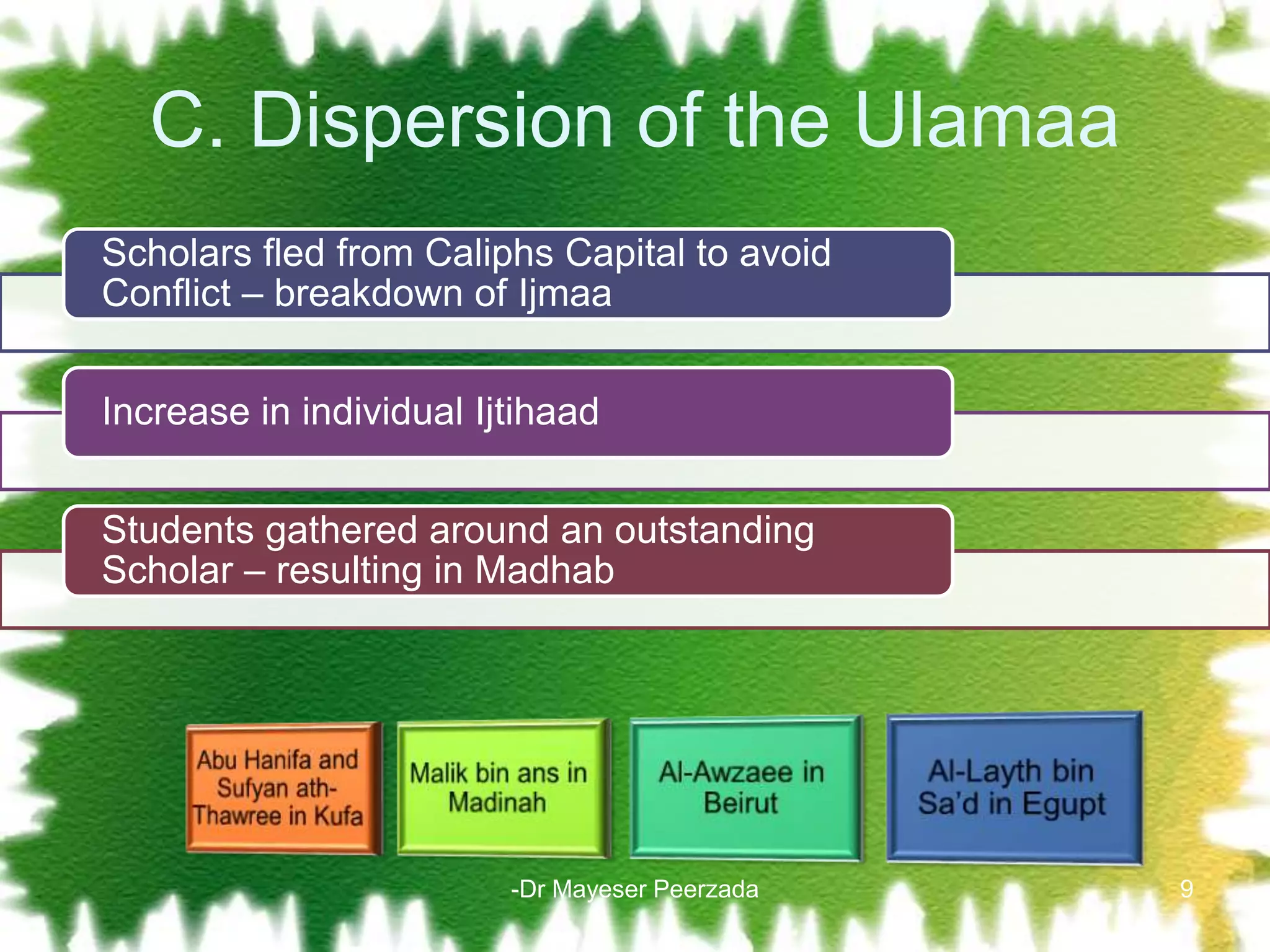 C. Dispersion of the Ulamaa

Scholars fled from Caliphs Capital to avoid Conflict – breakdown of Ijmaa

Increase in individual Ijtihaad

Students gathered around an outstanding Scholar – resulting in Madhab

Abu Hanifa and Sufyan ath-Thawree in Kufa

Malik bin ans in Madinah

Al-Awzaee in Beirut

Al-Layth bin Sa'd in Egupt

-Dr Mayeser Peerzada

9